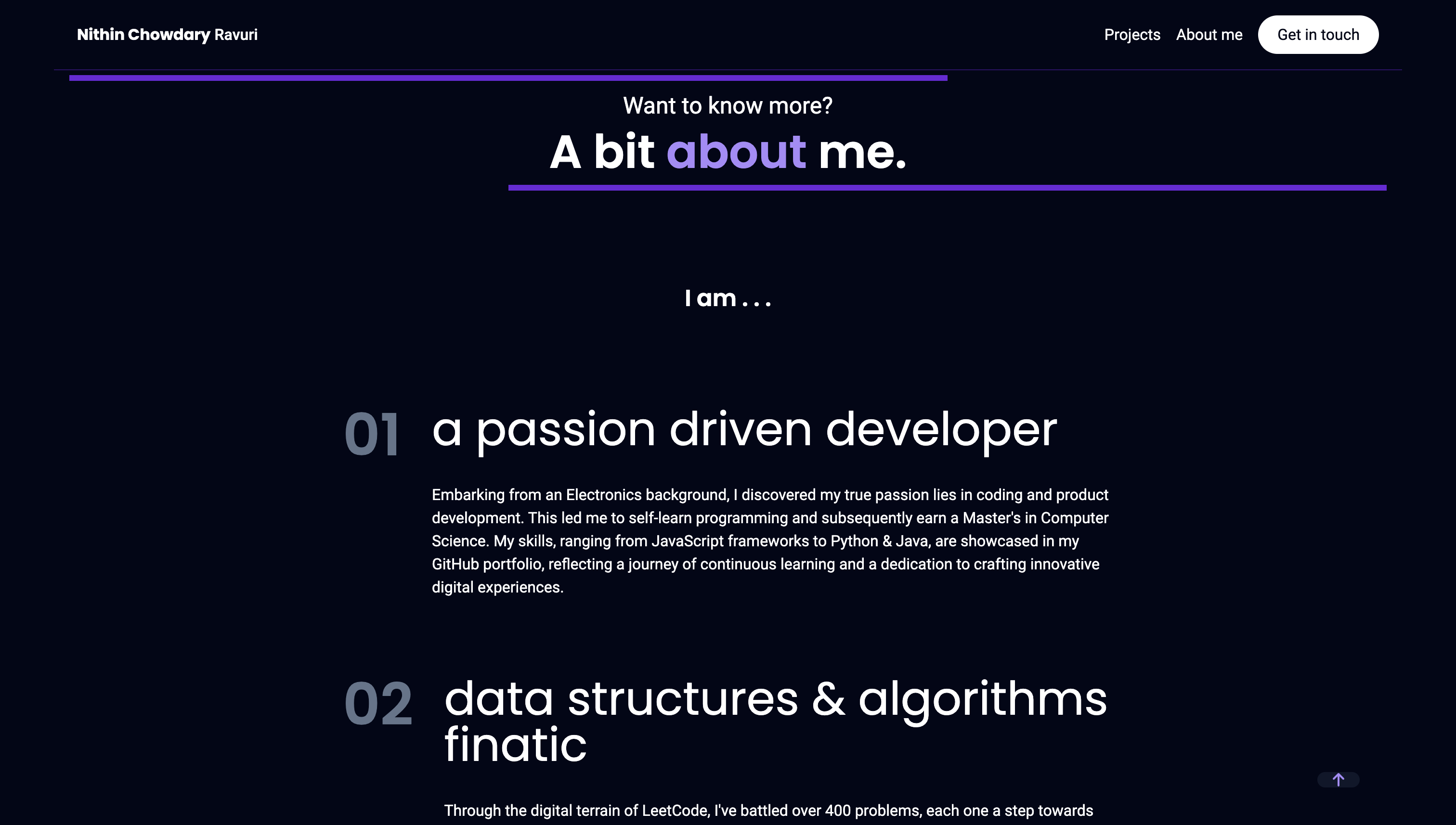 Nithin Chowdary Ravuri

Projects About me Get in touch

Want to know more?

A bit about me.

I am . . .

01 a passion driven developer

Embarking from an Electronics background, I discovered my true passion lies in coding and product development. This led me to self-learn programming and subsequently earn a Master's in Computer Science. My skills, ranging from JavaScript frameworks to Python & Java, are showcased in my GitHub portfolio, reflecting a journey of continuous learning and a dedication to crafting innovative digital experiences.

02 data structures & algorithms finatic

Through the digital terrain of LeetCode, I've battled over 400 problems, each one a step towards